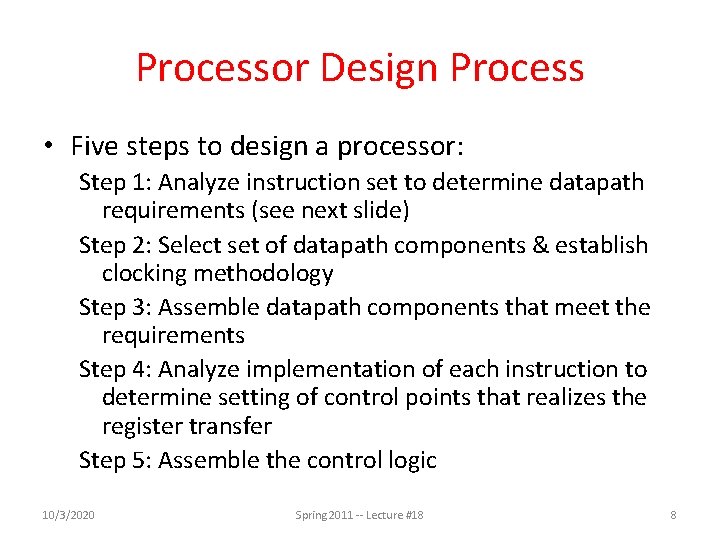 Processor Design Process

• Five steps to design a processor:

Step 1: Analyze instruction set to determine datapath requirements (see next slide)

Step 2: Select set of datapath components & establish clocking methodology

Step 3: Assemble datapath components that meet the requirements

Step 4: Analyze implementation of each instruction to determine setting of control points that realizes the register transfer

Step 5: Assemble the control logic

10/3/2020

Spring 2011 -- Lecture #18

8